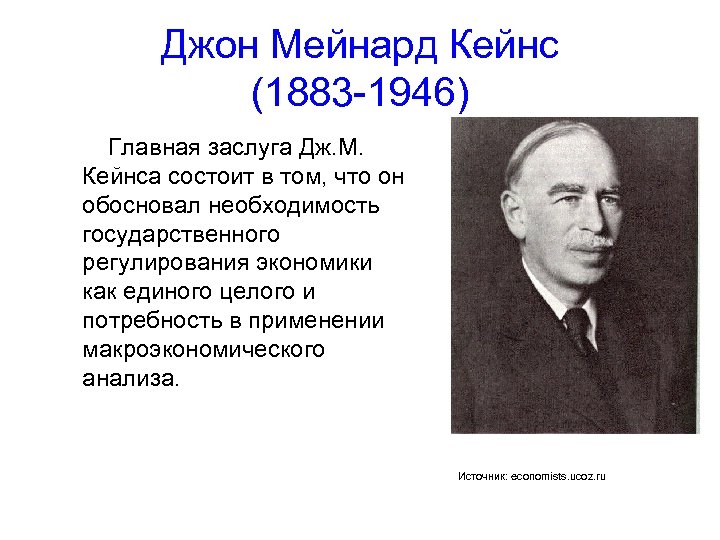 Джон Мейнард Кейнс (1883-1946)

Главная заслуга Дж.М. Кейнса состоит в том, что он обосновал необходимость государственного регулирования экономики как единого целого и потребность в применении макроэкономического анализа.

Источник: economists.ucoz.ru